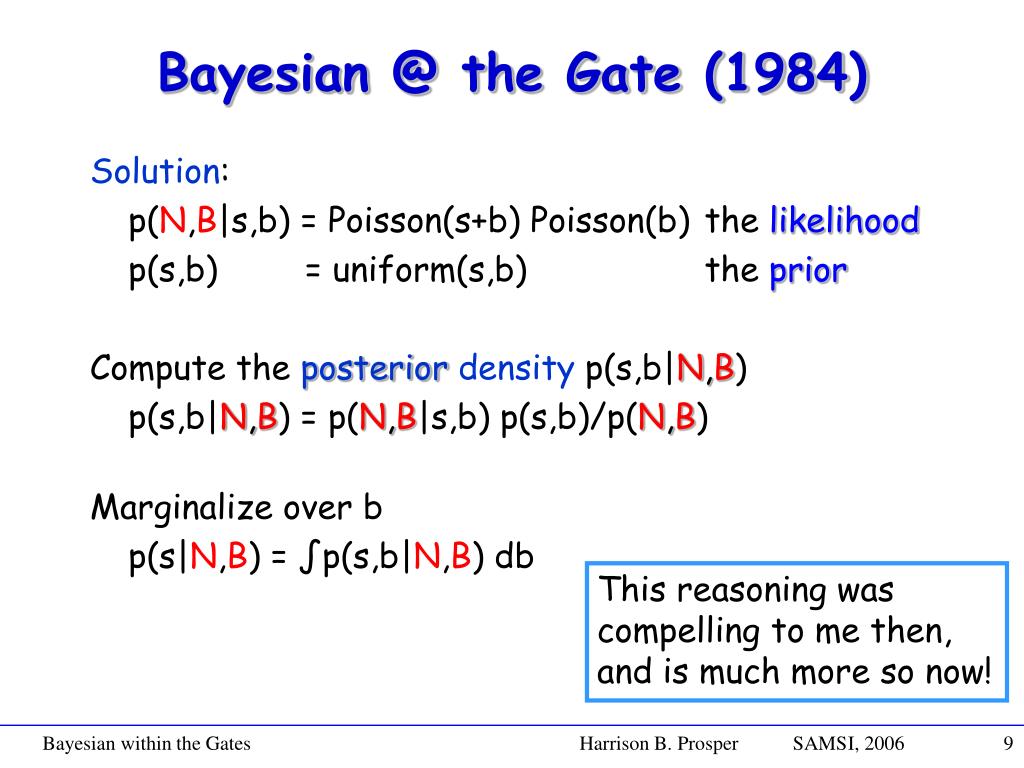 Bayesian @ the Gate (1984)

Solution:
p(N,B|s,b) = Poisson(s+b) Poisson(b) the likelihood
p(s,b) = uniform(s,b) the prior

Compute the posterior density p(s,b|N,B)
p(s,b|N,B) = p(N,B|s,b) p(s,b)/p(N,B)

Marginalize over b
p(s|N,B) = ∫p(s,b|N,B) db

This reasoning was compelling to me then, and is much more so now!

Bayesian within the Gates Harrison B. Prosper SAMSI, 2006 9